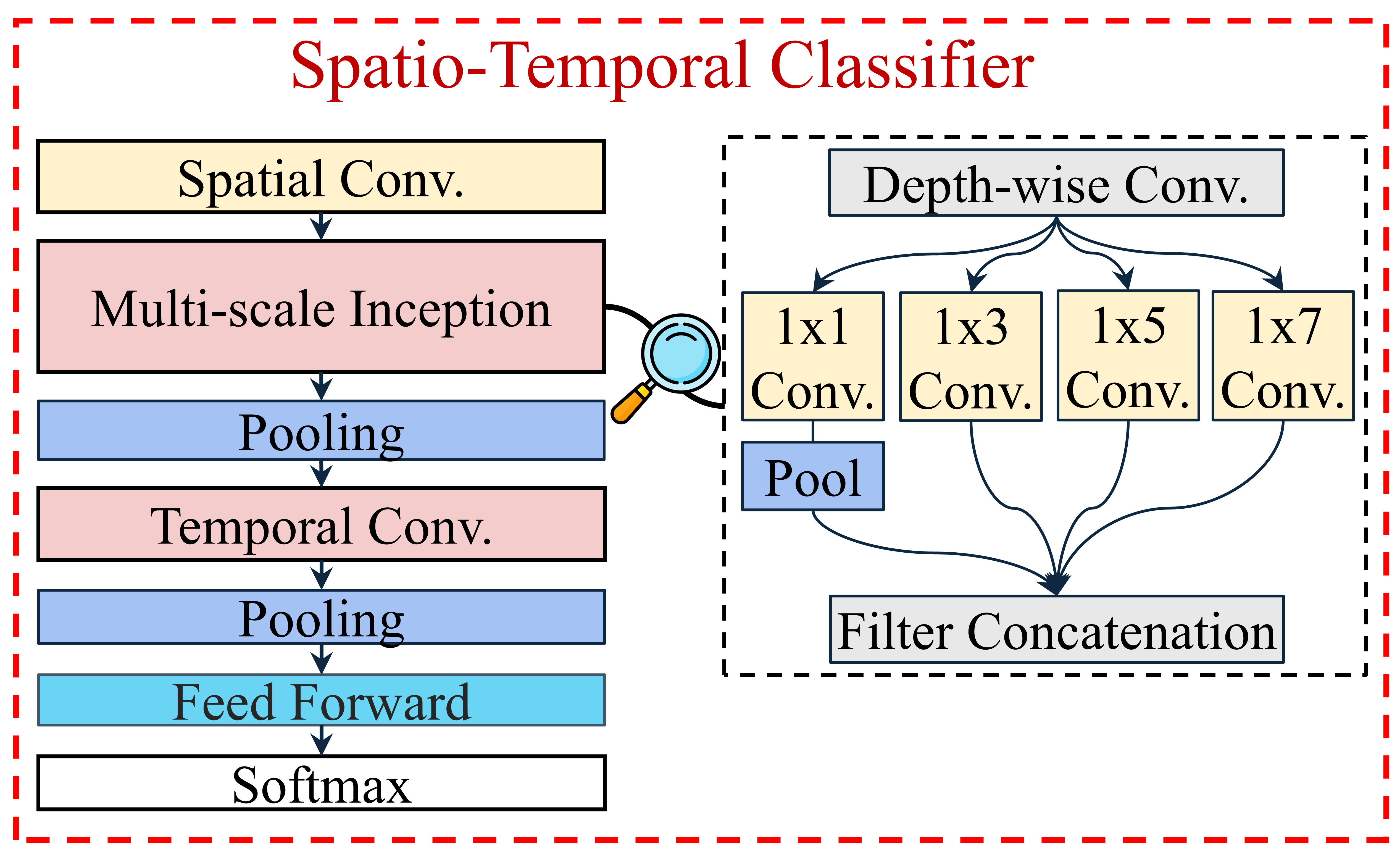 Spatio-Temporal Classifier

Spatial Conv.

Multi-scale Inception

Pooling

Temporal Conv.

Pooling

Feed Forward

Softmax

Depth-wise Conv.

1x1 Conv.

1x3 Conv.

1x5 Conv.

1x7 Conv.

Pool

Filter Concatenation